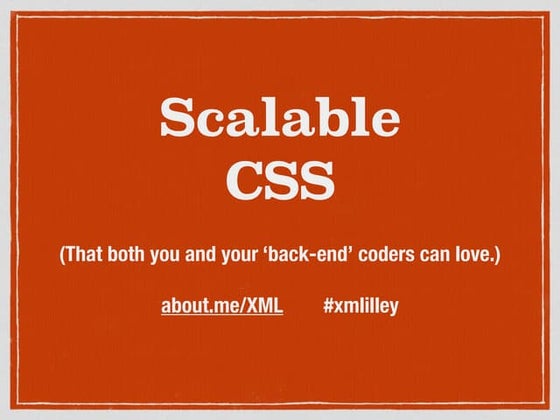 Scalable CSS

(That both you and your ‘back-end’ coders can love.)

about.me/XML #xmlilley